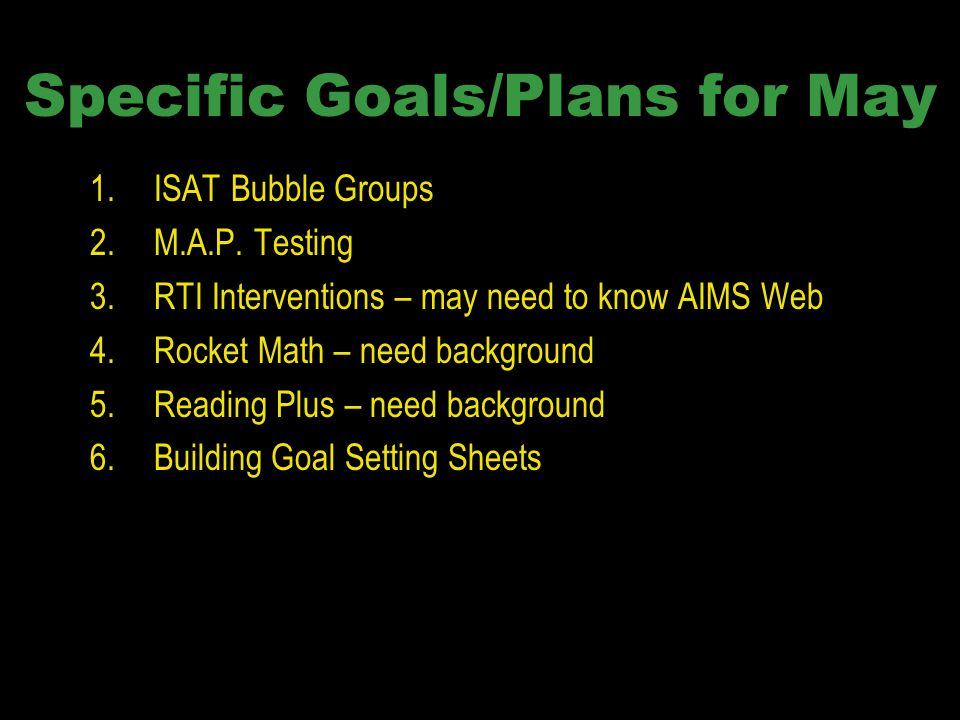 Specific Goals/Plans for May

1. ISAT Bubble Groups
2. M.A.P. Testing
3. RTI Interventions – may need to know AIMS Web
4. Rocket Math – need background
5. Reading Plus – need background
6. Building Goal Setting Sheets